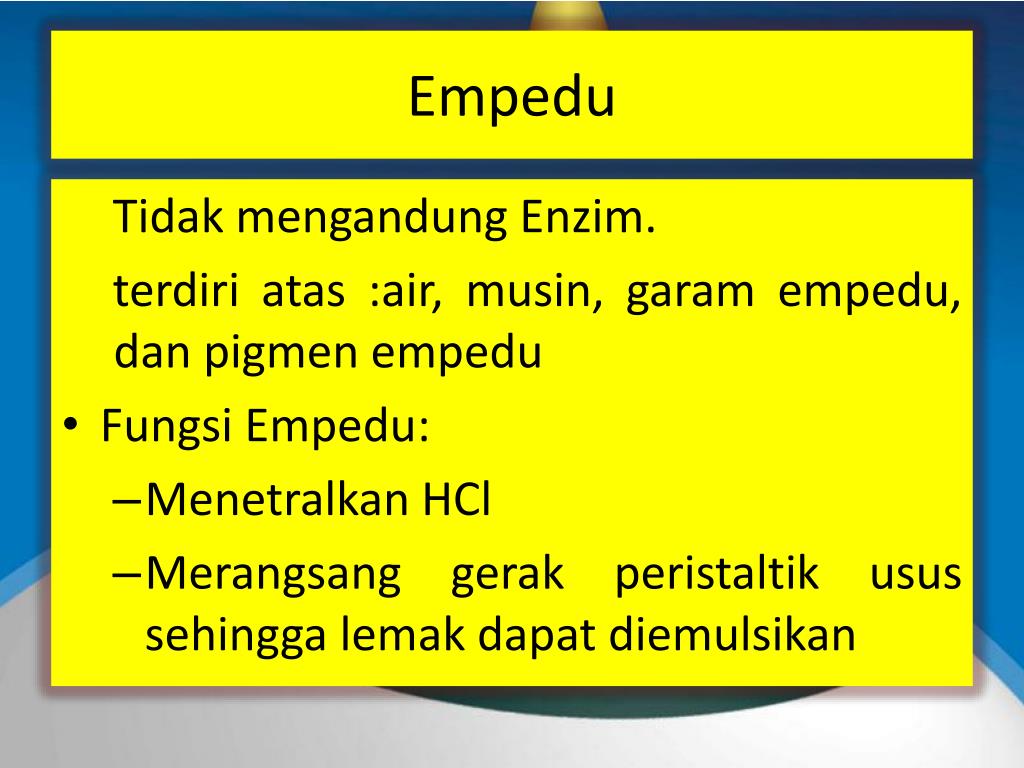 Empedu

Tidak mengandung Enzim.

terdiri atas :air, musin, garam empedu, dan pigmen empedu

• Fungsi Empedu:

– Menetralkan HCl

– Merangsang gerak peristaltik usus sehingga lemak dapat diemulsikan